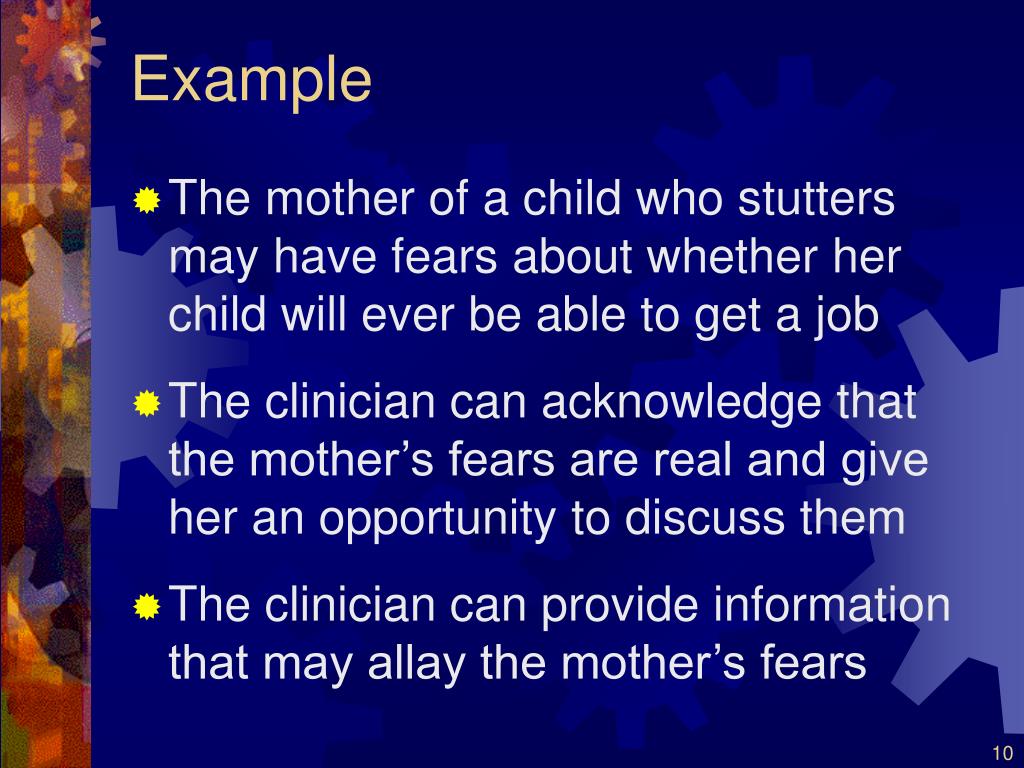 Example

The mother of a child who stutters may have fears about whether her child will ever be able to get a job

The clinician can acknowledge that the mother’s fears are real and give her an opportunity to discuss them

The clinician can provide information that may allay the mother’s fears

10